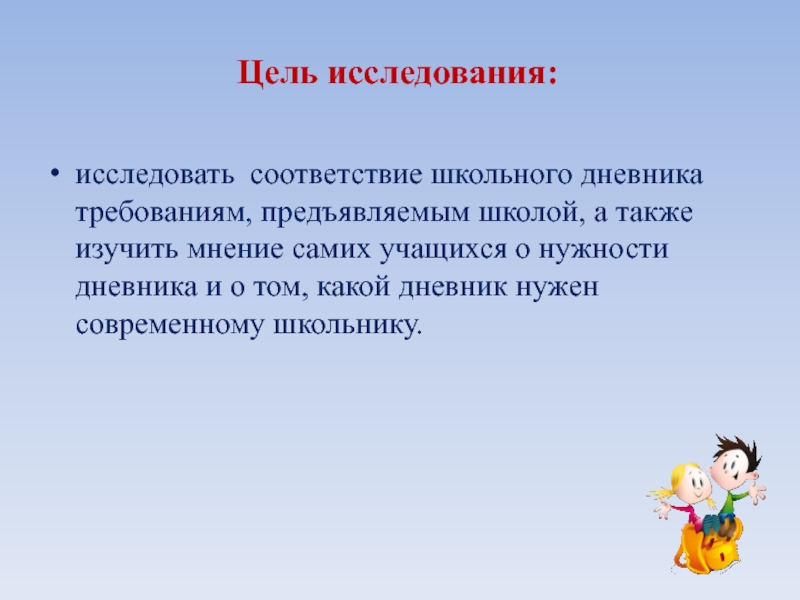 Цель исследования:

• исследовать соответствие школьного дневника требованиям, предъявляемым школой, а также изучить мнение самих учащихся о нужности дневника и о том, какой дневник нужен современному школьнику.